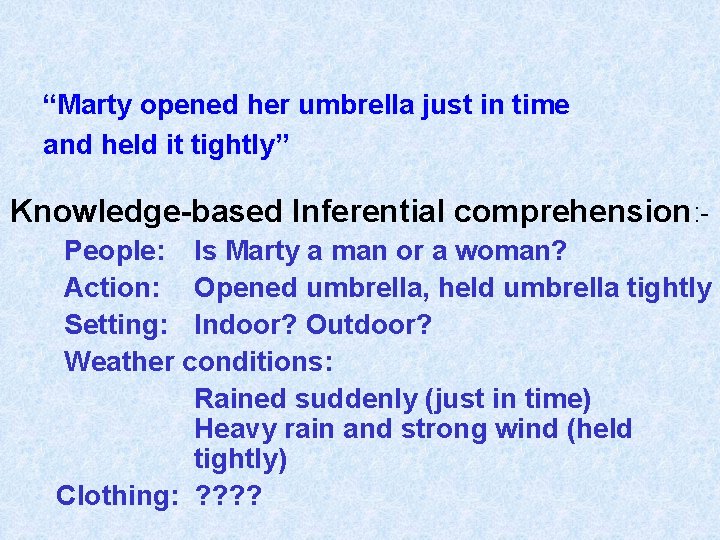 "Marty opened her umbrella just in time and held it tightly"

Knowledge-based Inferential comprehension:-

People: Is Marty a man or a woman?

Action: Opened umbrella, held umbrella tightly

Setting: Indoor? Outdoor?

Weather conditions:

Rained suddenly (just in time)

Heavy rain and strong wind (held tightly)

Clothing: ????